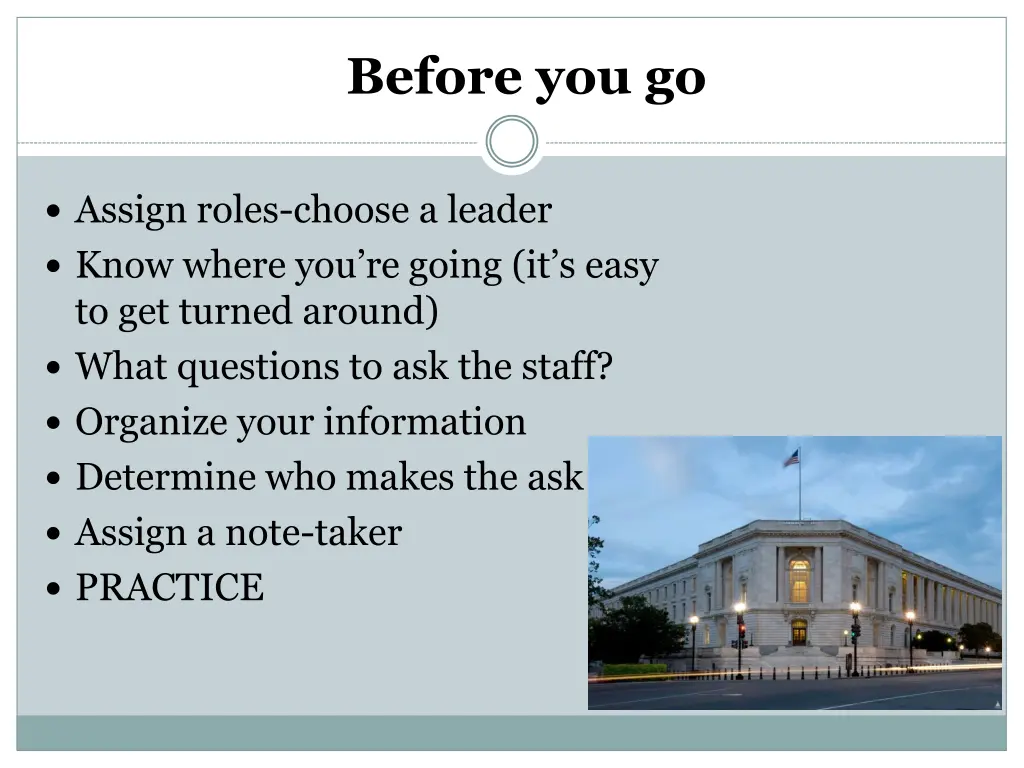 Before you go

• Assign roles-choose a leader
• Know where you're going (it's easy to get turned around)
• What questions to ask the staff?
• Organize your information
• Determine who makes the ask
• Assign a note-taker
• PRACTICE